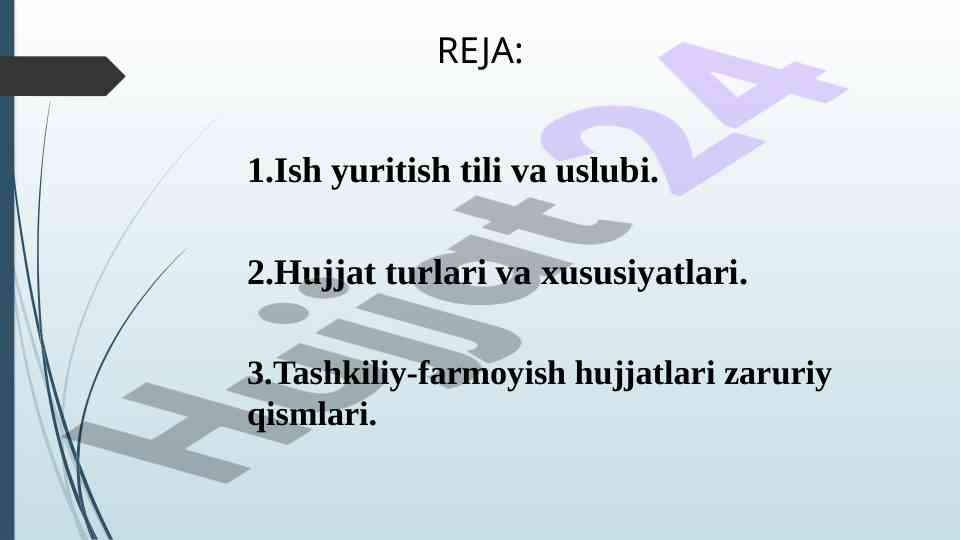 REJA:

1.Ish yuritish tili va uslubi.

2.Hujjat turlari va xususiyatlari.

3.Tashkiliy-farmoyish hujjatlari zaruriy qismlari.

Hujjat24